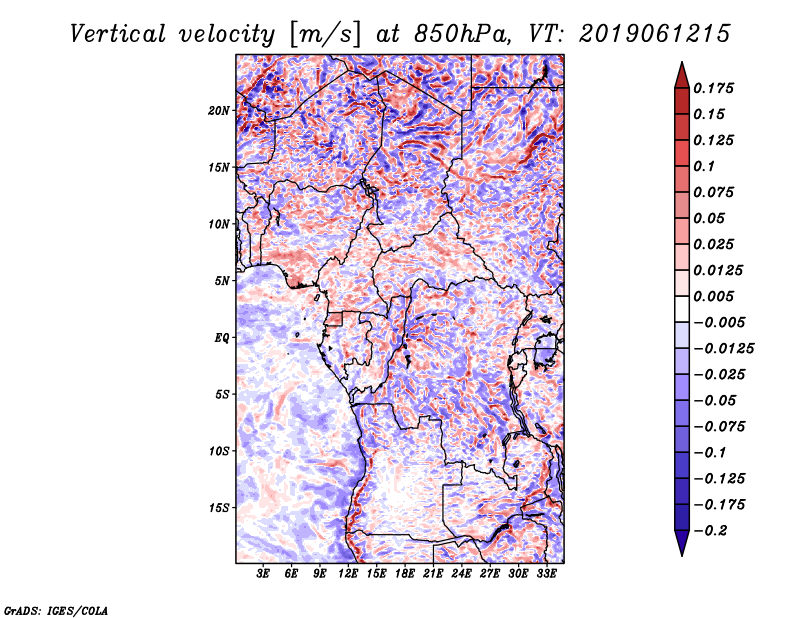 Vertical velocity [m/s] at 850hPa, VT: 2019061215

20N
15N
10N
5N
EQ
5S
10S
15S

3E 6E 9E 12E 15E 18E 21E 24E 27E 30E 33E

0.175
0.15
0.125
0.1
0.075
0.05
0.025
0.0125
0.005
−0.005
−0.0125
−0.025
−0.05
−0.075
−0.1
−0.125
−0.175
−0.2

GrADS: IGES/COLA